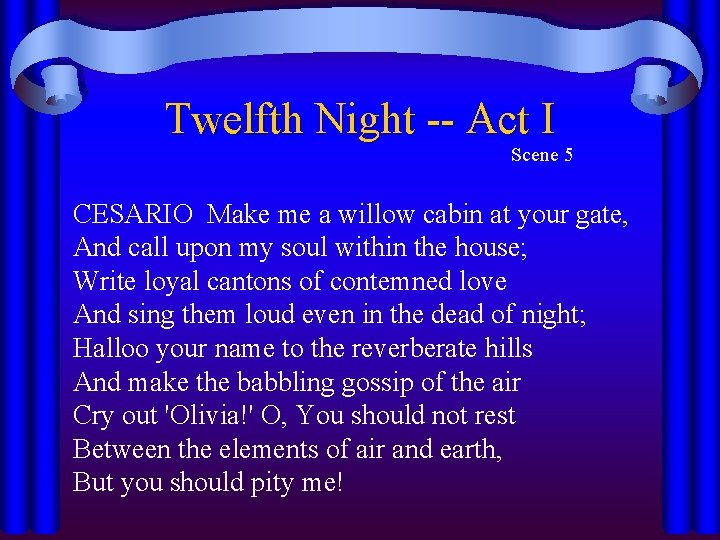 Twelfth Night -- Act I
Scene 5

CESARIO  Make me a willow cabin at your gate,
And call upon my soul within the house;
Write loyal cantons of contemned love
And sing them loud even in the dead of night;
Halloo your name to the reverberate hills
And make the babbling gossip of the air
Cry out 'Olivia!' O, You should not rest
Between the elements of air and earth,
But you should pity me!